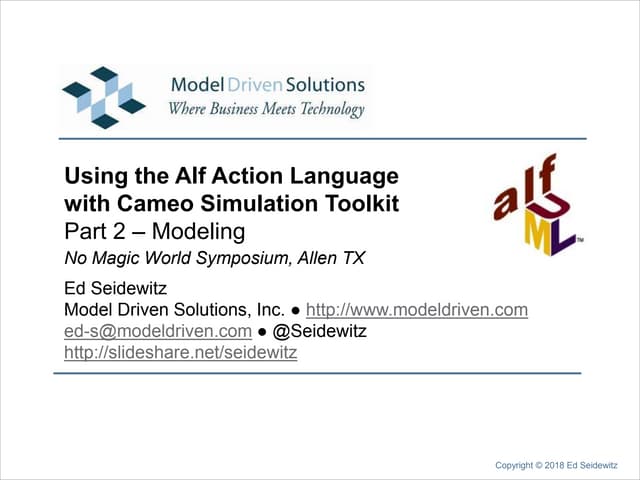 Model Driven Solutions
Where Business Meets Technology

Using the Alf Action Language with Cameo Simulation Toolkit
Part 2 – Modeling
No Magic World Symposium, Allen TX

alf UML™

Ed Seidewitz
Model Driven Solutions, Inc. ● http://www.modeldriven.com
ed-s@modeldriven.com ● @Seidewitz
http://slideshare.net/seidewitz

Copyright © 2018 Ed Seidewitz